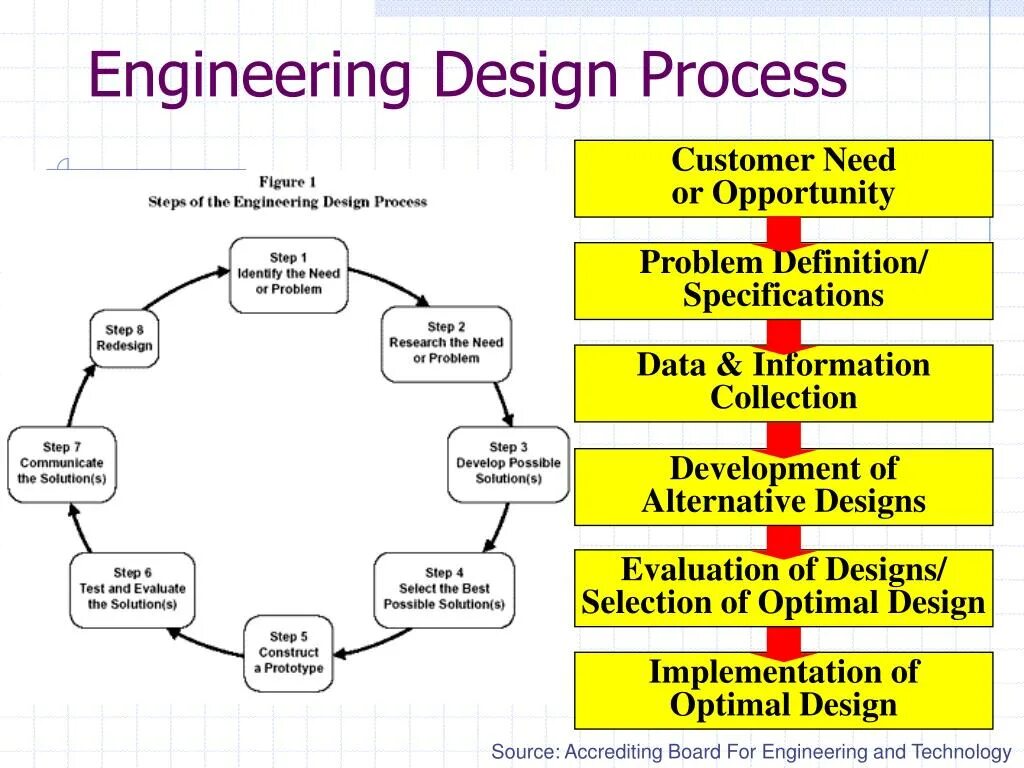 Engineering Design Process

Figure 1
Steps of the Engineering Design Process

Step 1
Identify the Need or Problem

Step 2
Research the Need or Problem

Step 3
Develop Possible Solution(s)

Step 4
Select the Best Possible Solution(s)

Step 5
Construct a Prototype

Step 6
Test and Evaluate the Solution(s)

Step 7
Communicate the Solution(s)

Step 8
Redesign

Customer Need or Opportunity

Problem Definition/ Specifications

Data & Information Collection

Development of Alternative Designs

Evaluation of Designs/ Selection of Optimal Design

Implementation of Optimal Design

Source: Accrediting Board For Engineering and Technology